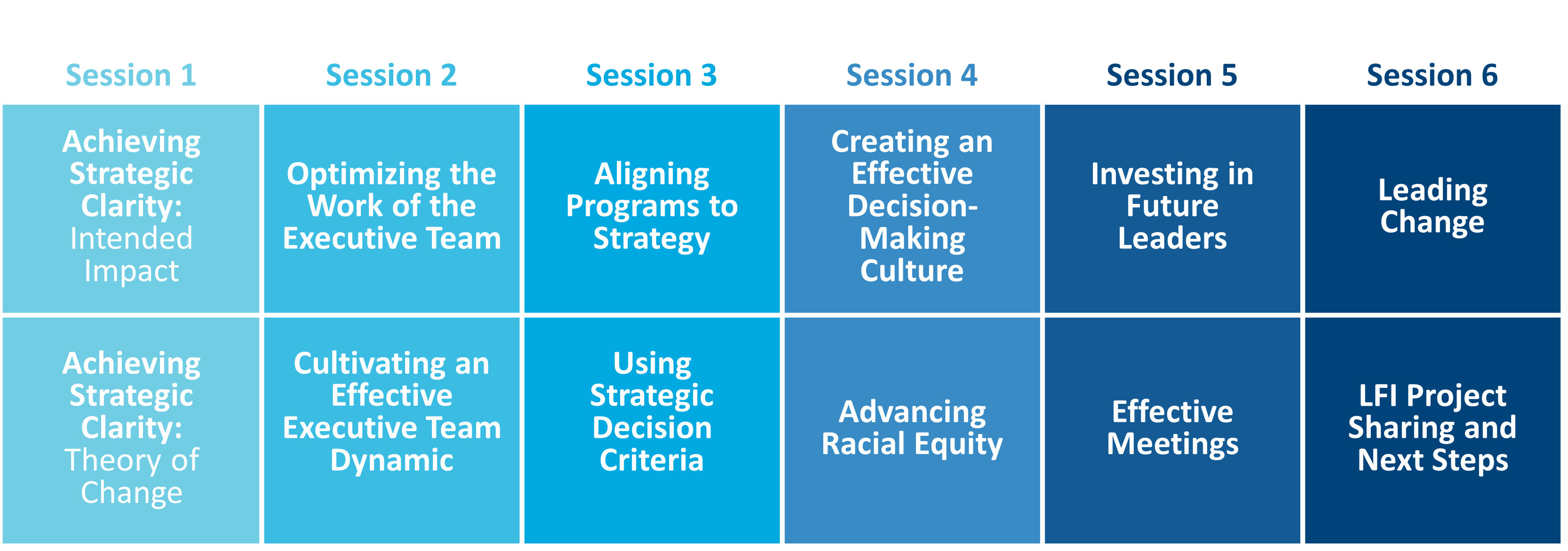 | Session 1 | Session 2 | Session 3 | Session 4 | Session 5 | Session 6 |
|---|---|---|---|---|---|
| Achieving Strategic Clarity: Intended Impact | Optimizing the Work of the Executive Team | Aligning Programs to Strategy | Creating an Effective Decision-Making Culture | Investing in Future Leaders | Leading Change |
| Achieving Strategic Clarity: Theory of Change | Cultivating an Effective Executive Team Dynamic | Using Strategic Decision Criteria | Advancing Racial Equity | Effective Meetings | LFI Project Sharing and Next Steps |